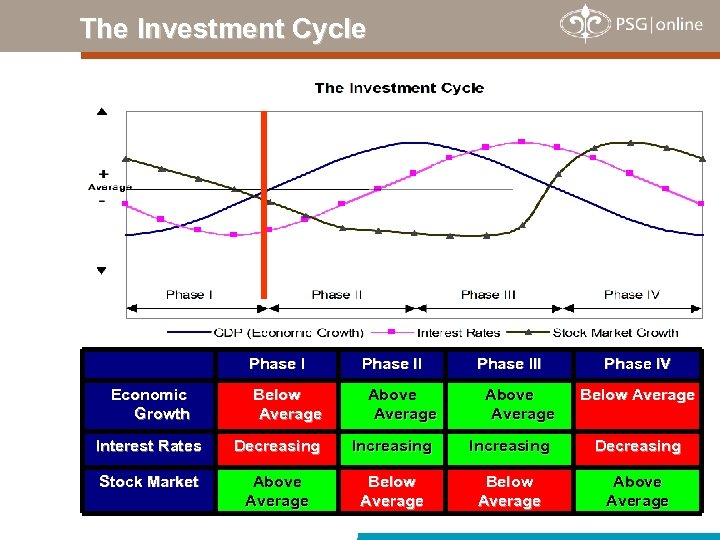 The Investment Cycle

PSG|online

The Investment Cycle

+
Average
-

Phase I
Phase II
Phase III
Phase IV

GDP (Economic Growth)   Interest Rates   Stock Market Growth

| | Phase I | Phase II | Phase III | Phase IV |
|---|---|---|---|---|
| Economic Growth | Below Average | Above Average | Above Average | Below Average |
| Interest Rates | Decreasing | Increasing | Increasing | Decreasing |
| Stock Market | Above Average | Below Average | Below Average | Above Average |